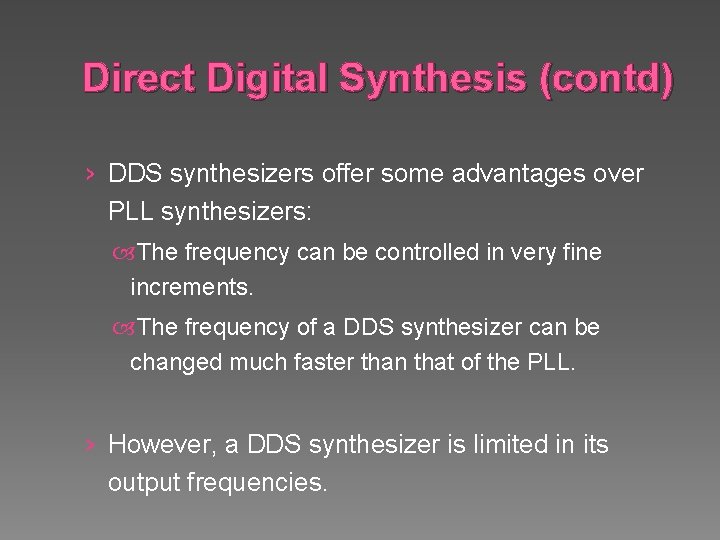 Direct Digital Synthesis (contd)

› DDS synthesizers offer some advantages over PLL synthesizers:

The frequency can be controlled in very fine increments.

The frequency of a DDS synthesizer can be changed much faster than that of the PLL.

› However, a DDS synthesizer is limited in its output frequencies.